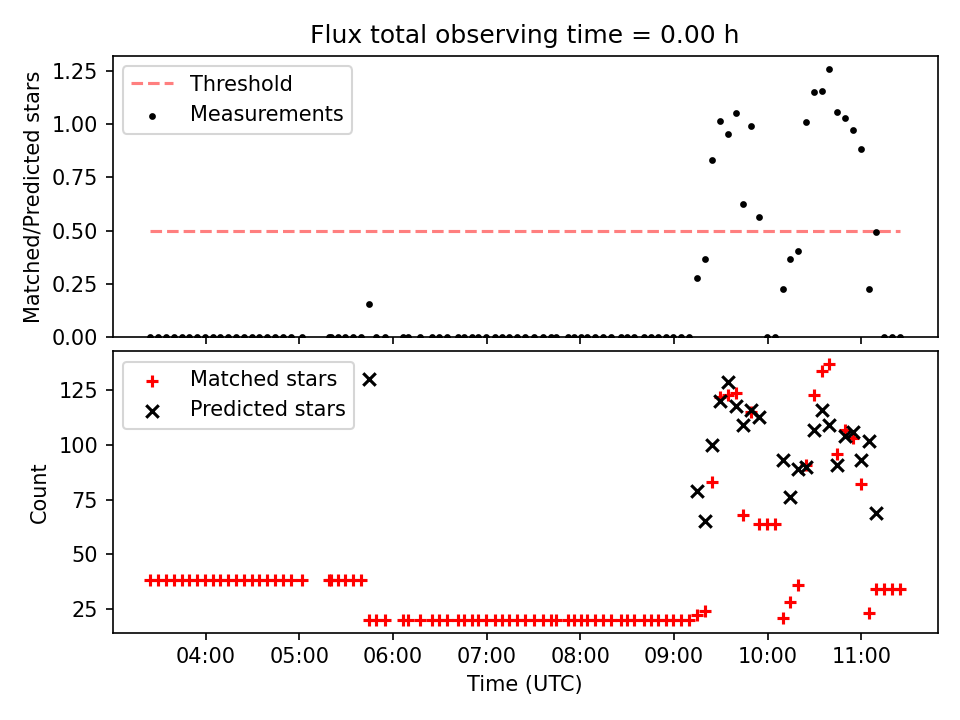 Flux total observing time = 0.00 h

Matched/Predicted stars

1.25
1.00
0.75
0.50
0.25
0.00

Threshold
Measurements

Count

125
100
75
50
25

Matched stars
Predicted stars

04:00
05:00
06:00
07:00
08:00
09:00
10:00
11:00

Time (UTC)